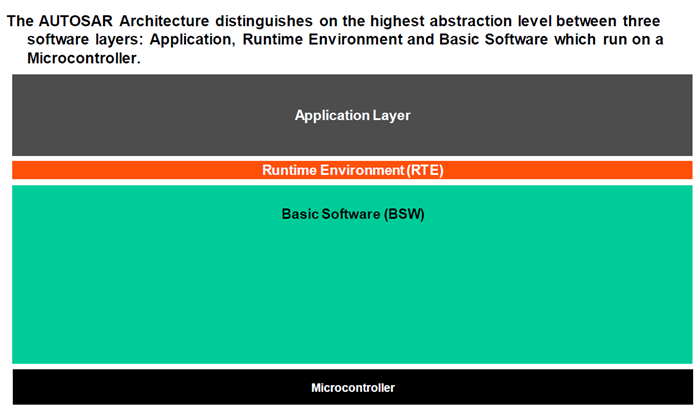 The AUTOSAR Architecture distinguishes on the highest abstraction level between three software layers: Application, Runtime Environment and Basic Software which run on a Microcontroller.

Application Layer

Runtime Environment (RTE)

Basic Software (BSW)

Microcontroller